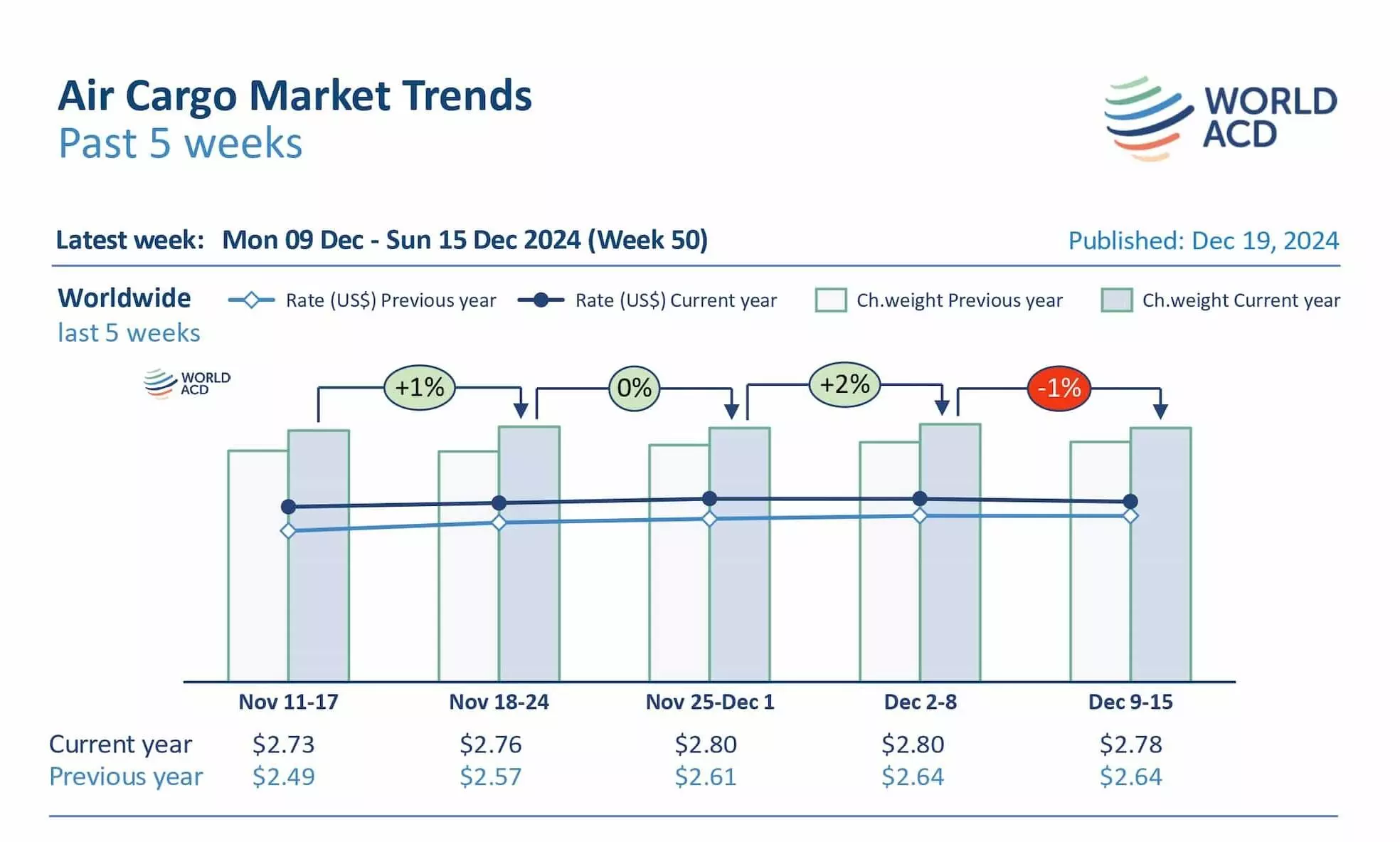 Air Cargo Market Trends
Past 5 weeks

WORLD ACD

Latest week: Mon 09 Dec - Sun 15 Dec 2024 (Week 50)

Published: Dec 19, 2024

Worldwide
last 5 weeks

Rate (US$) Previous year
Rate (US$) Current year
Ch.weight Previous year
Ch.weight Current year

WORLD ACD

+1%
0%
+2%
-1%

| | Nov 11-17 | Nov 18-24 | Nov 25-Dec 1 | Dec 2-8 | Dec 9-15 |
|---|---|---|---|---|---|
| Current year | $2.73 | $2.76 | $2.80 | $2.80 | $2.78 |
| Previous year | $2.49 | $2.57 | $2.61 | $2.64 | $2.64 |